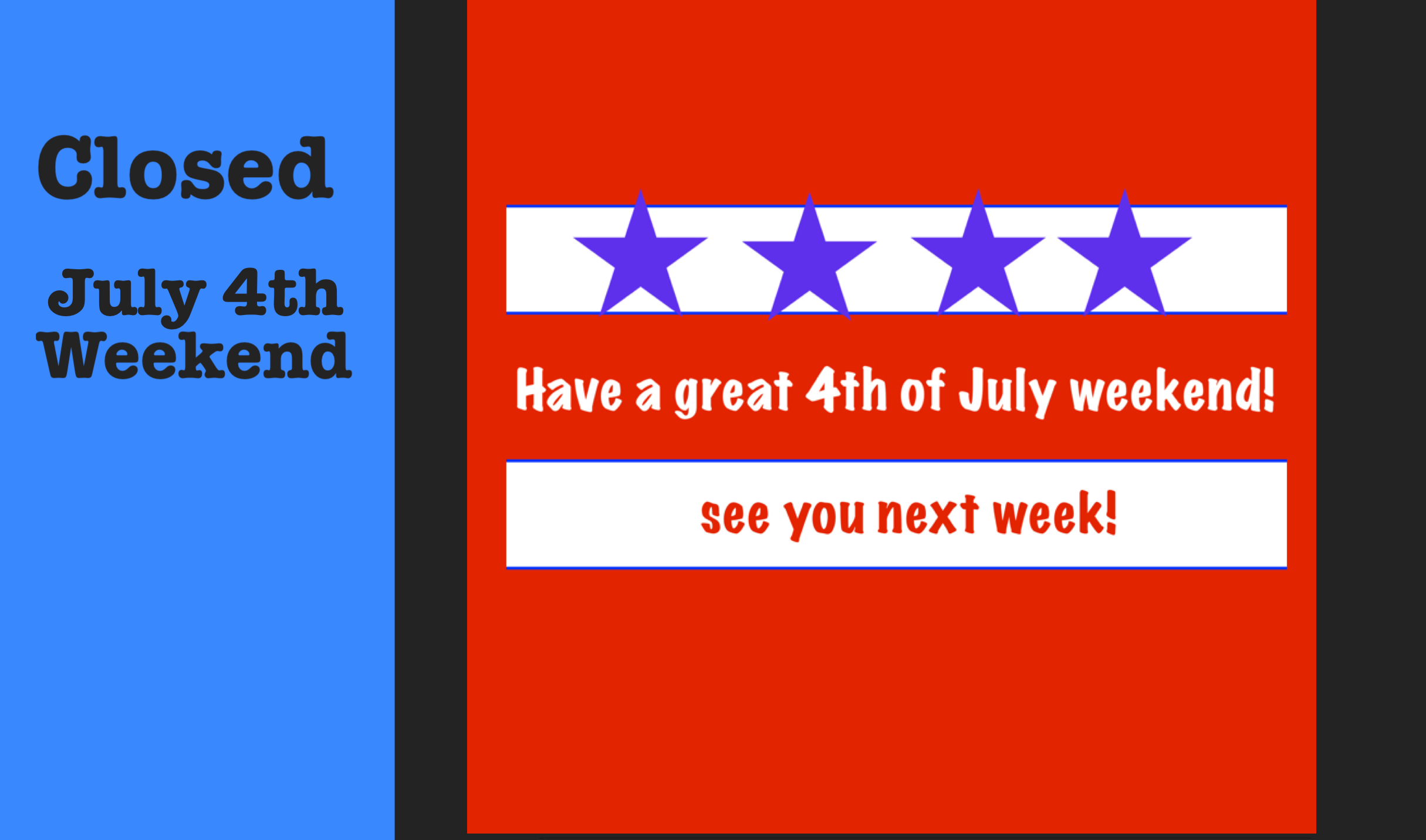 Closed

July 4th Weekend

Have a great 4th of July weekend!

see you next week!